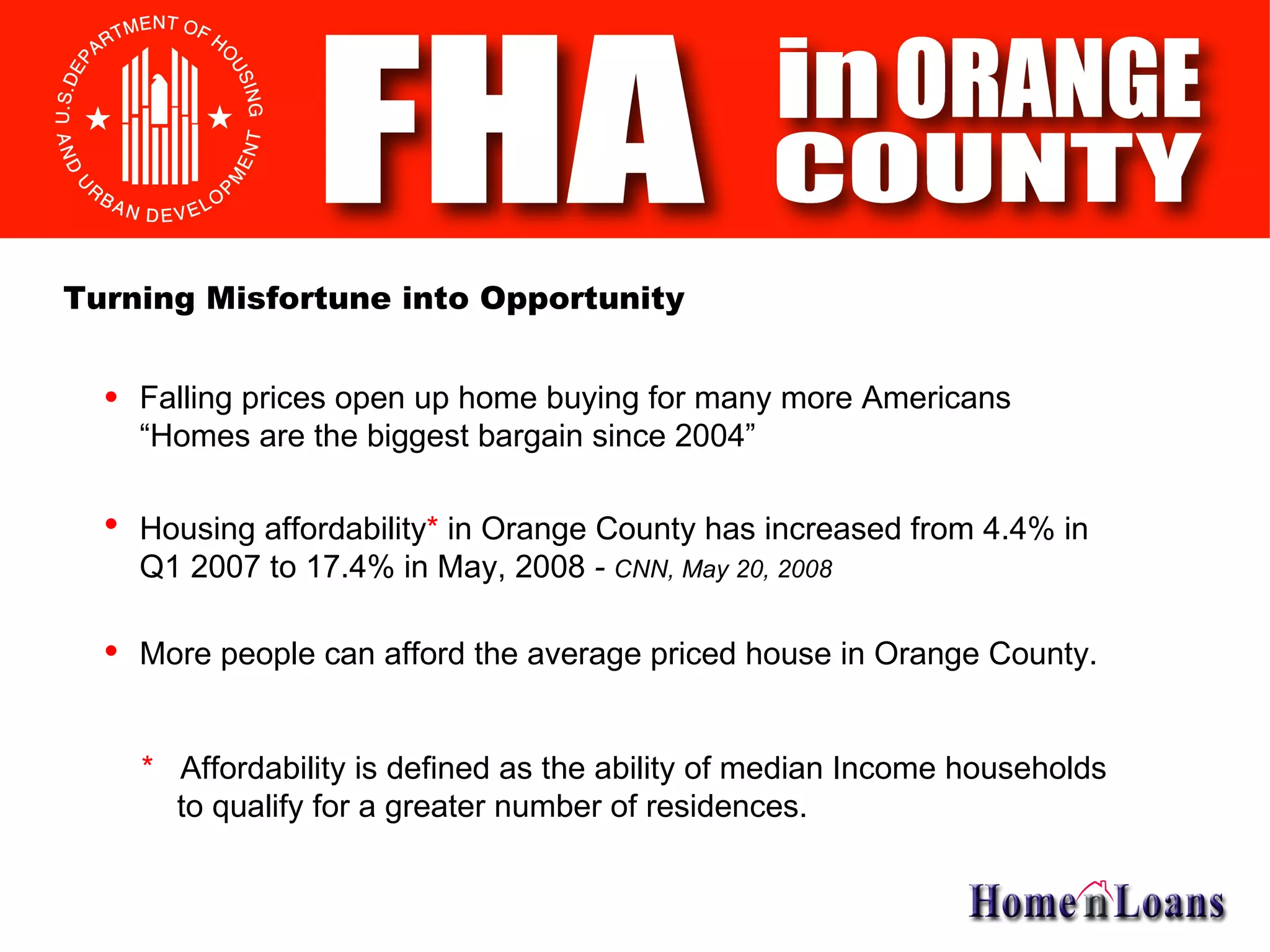 U.S. DEPARTMENT OF HOUSING AND URBAN DEVELOPMENT

FHA in ORANGE COUNTY

Turning Misfortune into Opportunity

• Falling prices open up home buying for many more Americans "Homes are the biggest bargain since 2004"

• Housing affordability* in Orange County has increased from 4.4% in Q1 2007 to 17.4% in May, 2008 - CNN, May 20, 2008

• More people can afford the average priced house in Orange County.

* Affordability is defined as the ability of median Income households to qualify for a greater number of residences.

Home n Loans